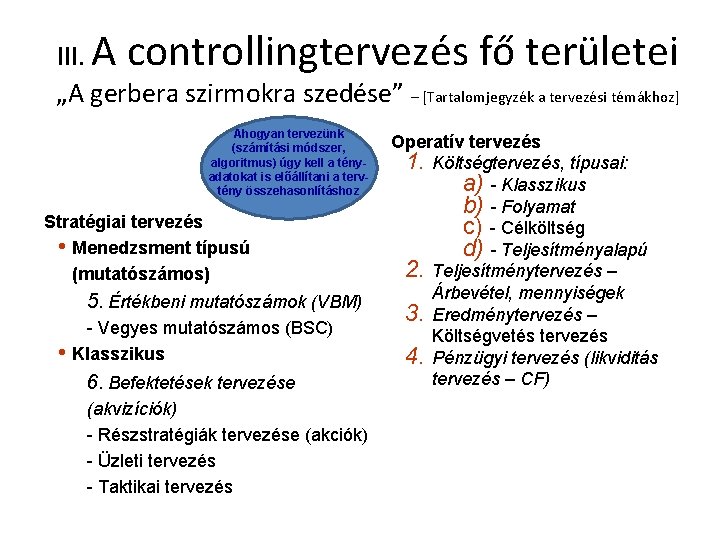 III. A controllingtervezés fő területei

„A gerbera szirmokra szedése” – [Tartalomjegyzék a tervezési témákhoz]

Ahogyan tervezünk (számítási módszer, algoritmus) úgy kell a tény-adatokat is előállítani a terv-tény összehasonlításhoz

Stratégiai tervezés
• Menedzsment típusú (mutatószámos)
5. Értékbeni mutatószámok (VBM)
- Vegyes mutatószámos (BSC)
• Klasszikus
6. Befektetések tervezése (akvizíciók)
- Részstratégiák tervezése (akciók)
- Üzleti tervezés
- Taktikai tervezés

Operatív tervezés
1. Költségtervezés, típusai:
a) - Klasszikus
b) - Folyamat
c) - Célköltség
d) - Teljesítményalapú
2. Teljesítménytervezés – Árbevétel, mennyiségek
3. Eredménytervezés – Költségvetés tervezés
4. Pénzügyi tervezés (likviditás tervezés – CF)